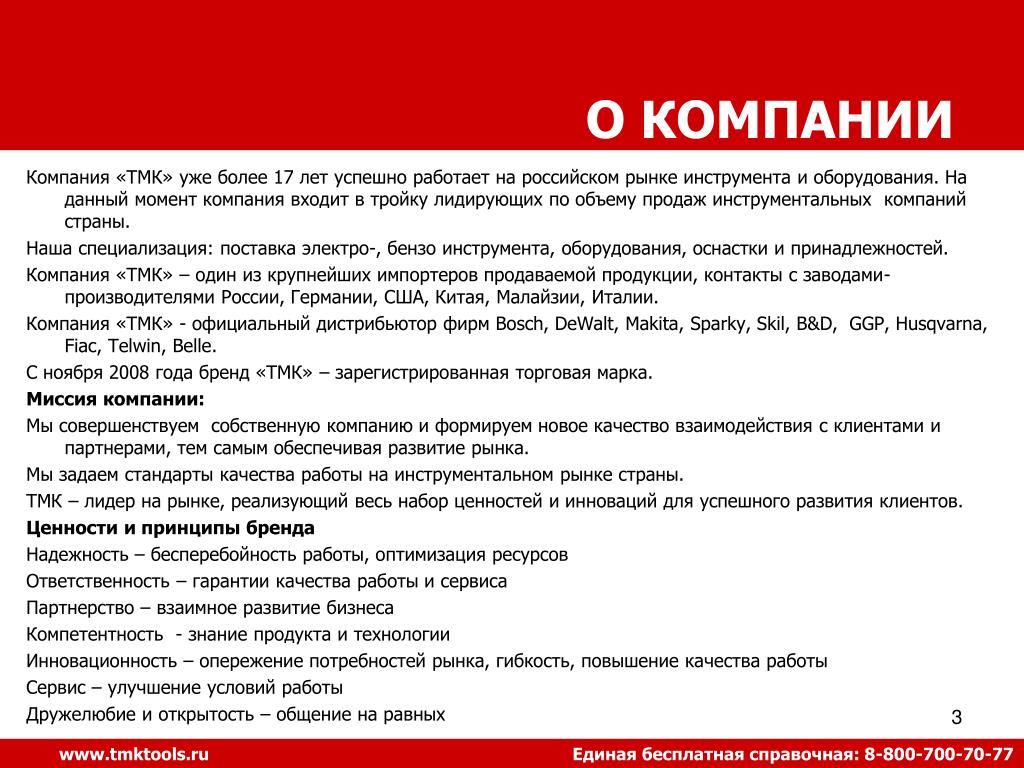 О КОМПАНИИ

Компания «ТМК» уже более 17 лет успешно работает на российском рынке инструмента и оборудования. На данный момент компания входит в тройку лидирующих по объему продаж инструментальных компаний страны.

Наша специализация: поставка электро-, бензо инструмента, оборудования, оснастки и принадлежностей.

Компания «ТМК» – один из крупнейших импортеров продаваемой продукции, контакты с заводами-производителями России, Германии, США, Китая, Малайзии, Италии.

Компания «ТМК» - официальный дистрибьютор фирм Bosch, DeWalt, Makita, Sparky, Skil, B&D, GGP, Husqvarna, Fiac, Telwin, Belle.

С ноября 2008 года бренд «ТМК» – зарегистрированная торговая марка.

Миссия компании:

Мы совершенствуем собственную компанию и формируем новое качество взаимодействия с клиентами и партнерами, тем самым обеспечивая развитие рынка.

Мы задаем стандарты качества работы на инструментальном рынке страны.

ТМК – лидер на рынке, реализующий весь набор ценностей и инноваций для успешного развития клиентов.

Ценности и принципы бренда

Надежность – бесперебойность работы, оптимизация ресурсов

Ответственность – гарантии качества работы и сервиса

Партнерство – взаимное развитие бизнеса

Компетентность - знание продукта и технологии

Инновационность – опережение потребностей рынка, гибкость, повышение качества работы

Сервис – улучшение условий работы

Дружелюбие и открытость – общение на равных

3

www.tmktools.ru

Единая бесплатная справочная: 8-800-700-70-77